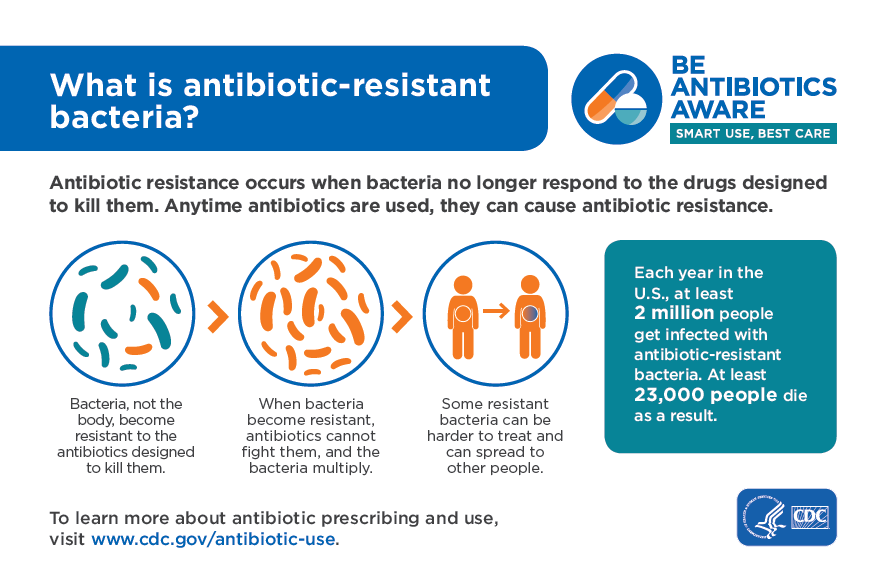 What is antibiotic-resistant bacteria?

BE ANTIBIOTICS AWARE
SMART USE, BEST CARE

Antibiotic resistance occurs when bacteria no longer respond to the drugs designed to kill them. Anytime antibiotics are used, they can cause antibiotic resistance.

Bacteria, not the body, become resistant to the antibiotics designed to kill them.

When bacteria become resistant, antibiotics cannot fight them, and the bacteria multiply.

Some resistant bacteria can be harder to treat and can spread to other people.

Each year in the U.S., at least 2 million people get infected with antibiotic-resistant bacteria. At least 23,000 people die as a result.

To learn more about antibiotic prescribing and use, visit www.cdc.gov/antibiotic-use.

CDC